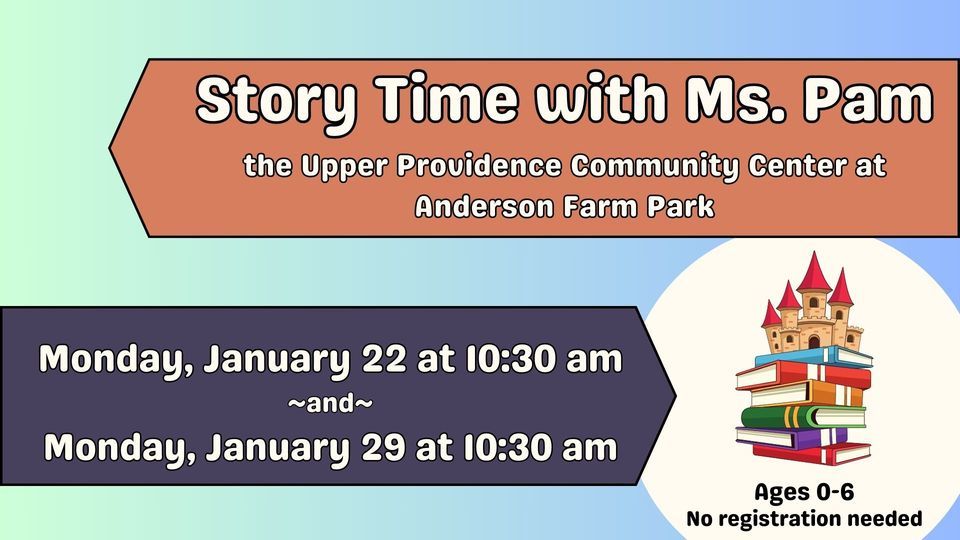 Story Time with Ms. Pam

the Upper Providence Community Center at Anderson Farm Park

Monday, January 22 at 10:30 am
~and~
Monday, January 29 at 10:30 am

Ages 0-6
No registration needed